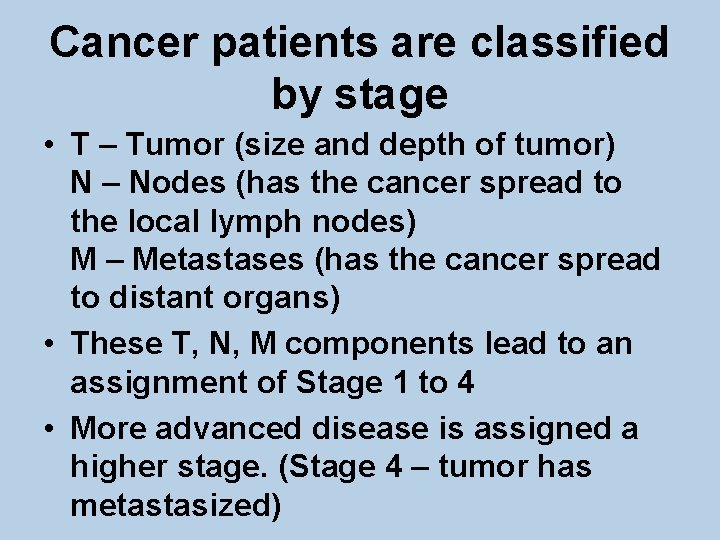 Cancer patients are classified by stage

• T – Tumor (size and depth of tumor)
N – Nodes (has the cancer spread to the local lymph nodes)
M – Metastases (has the cancer spread to distant organs)

• These T, N, M components lead to an assignment of Stage 1 to 4

• More advanced disease is assigned a higher stage. (Stage 4 – tumor has metastasized)